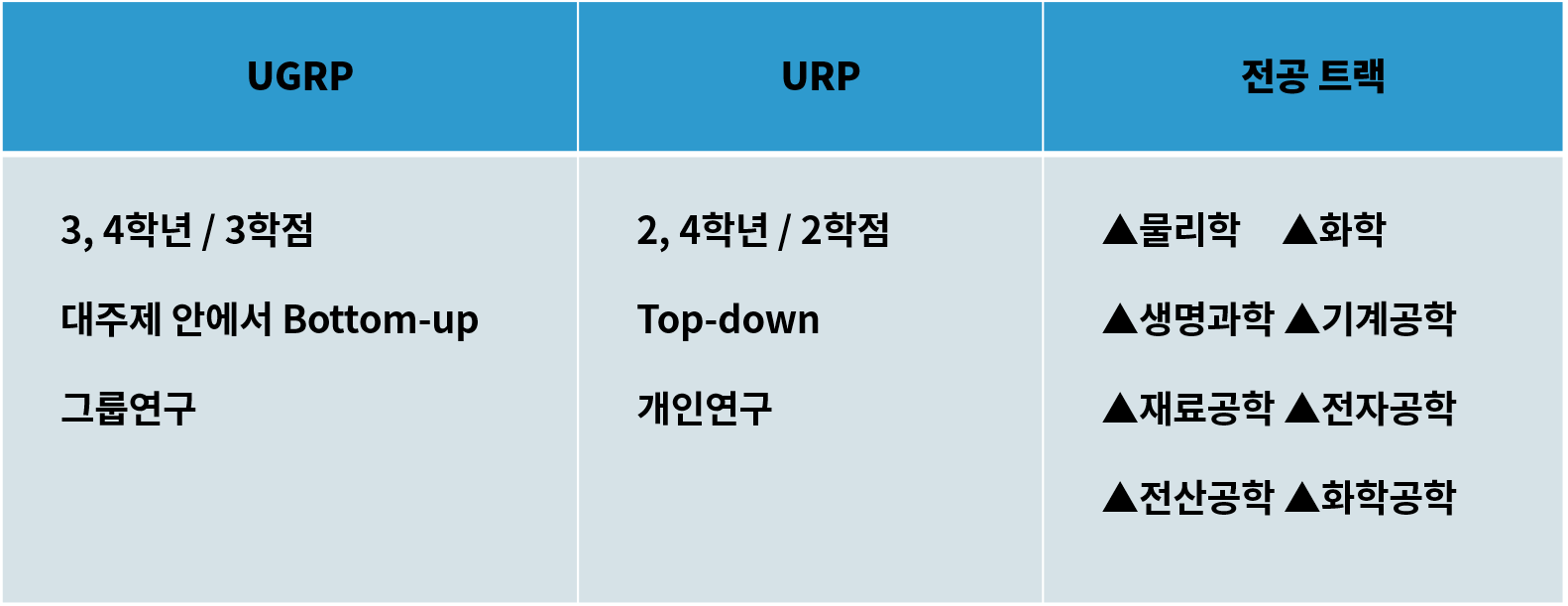 | UGRP | URP | 전공 트랙 |
|---|---|---|
| 3, 4학년 / 3학점<br>대주제 안에서 Bottom-up<br>그룹연구 | 2, 4학년 / 2학점<br>Top-down<br>개인연구 | ▲물리학 ▲화학<br>▲생명과학 ▲기계공학<br>▲재료공학 ▲전자공학<br>▲전산공학 ▲화학공학 |